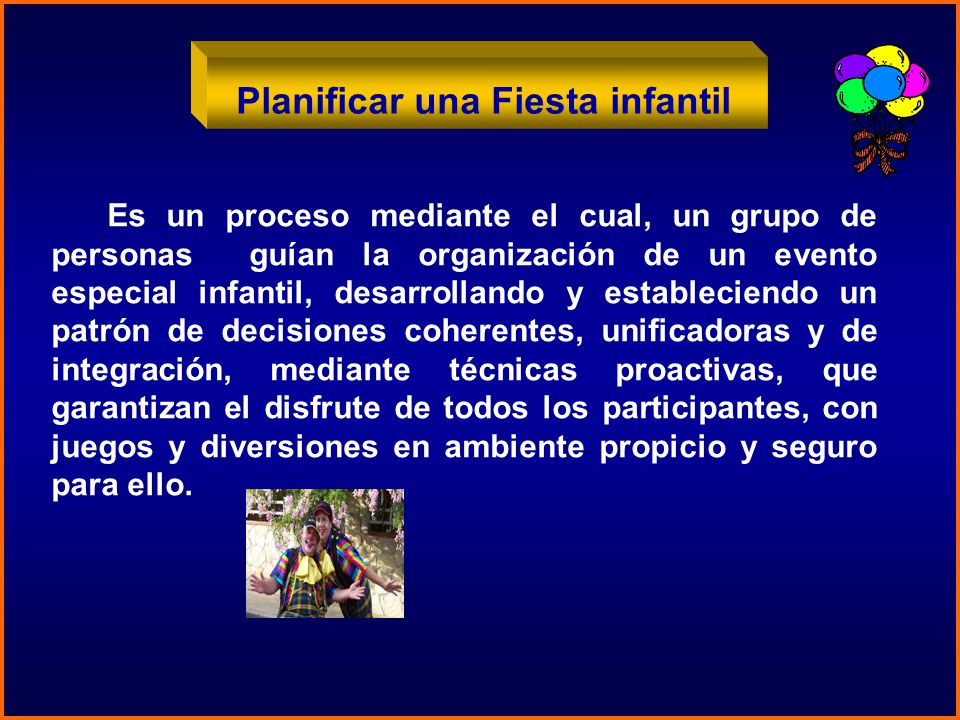 Planificar una Fiesta infantil

Es un proceso mediante el cual, un grupo de personas guían la organización de un evento especial infantil, desarrollando y estableciendo un patrón de decisiones coherentes, unificadoras y de integración, mediante técnicas proactivas, que garantizan el disfrute de todos los participantes, con juegos y diversiones en ambiente propicio y seguro para ello.